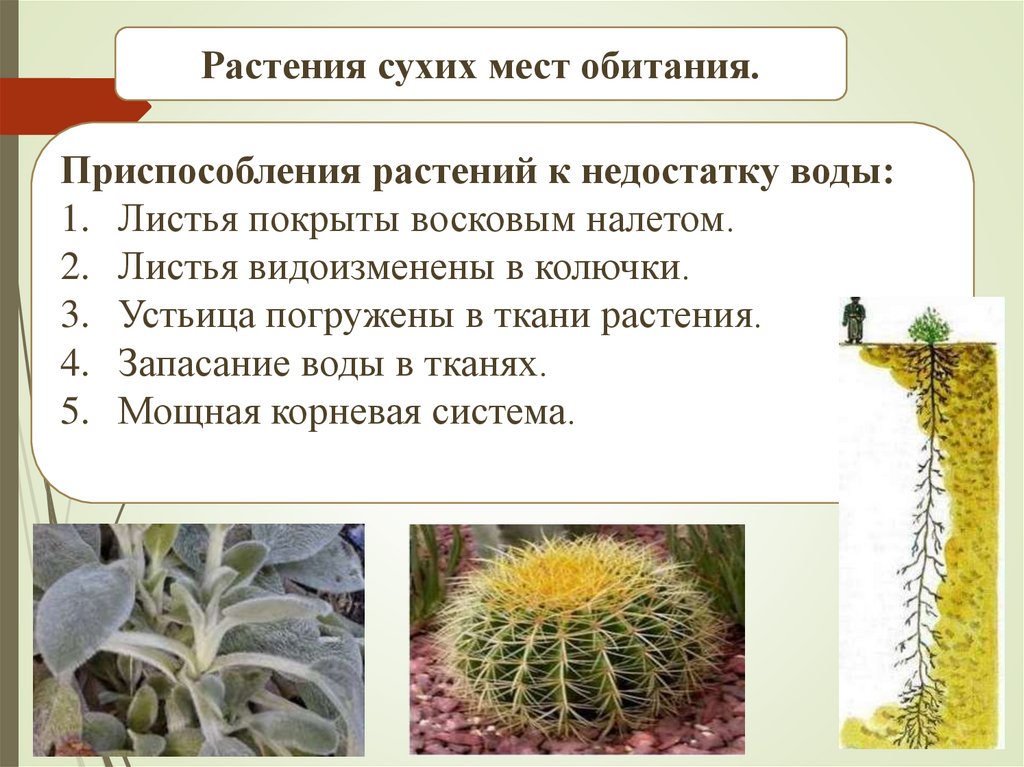 Растения сухих мест обитания.

Приспособления растений к недостатку воды:
1. Листья покрыты восковым налетом.
2. Листья видоизменены в колючки.
3. Устьица погружены в ткани растения.
4. Запасание воды в тканях.
5. Мощная корневая система.